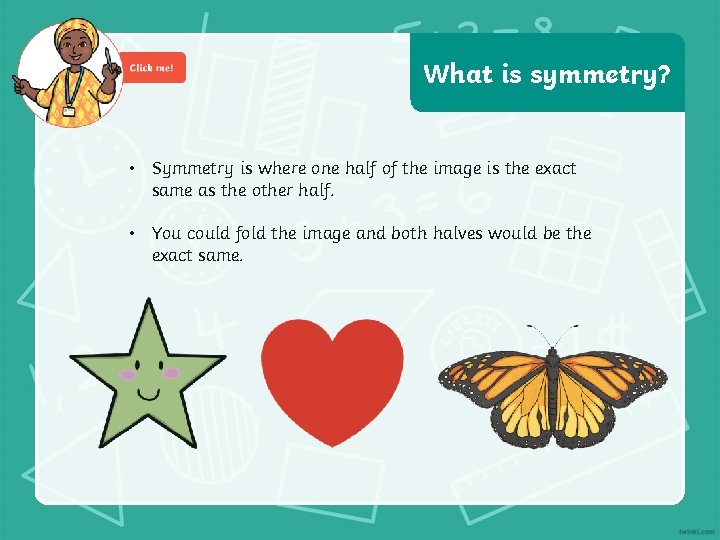 Click me!

What is symmetry?

• Symmetry is where one half of the image is the exact same as the other half.

• You could fold the image and both halves would be the exact same.

twinkl.com